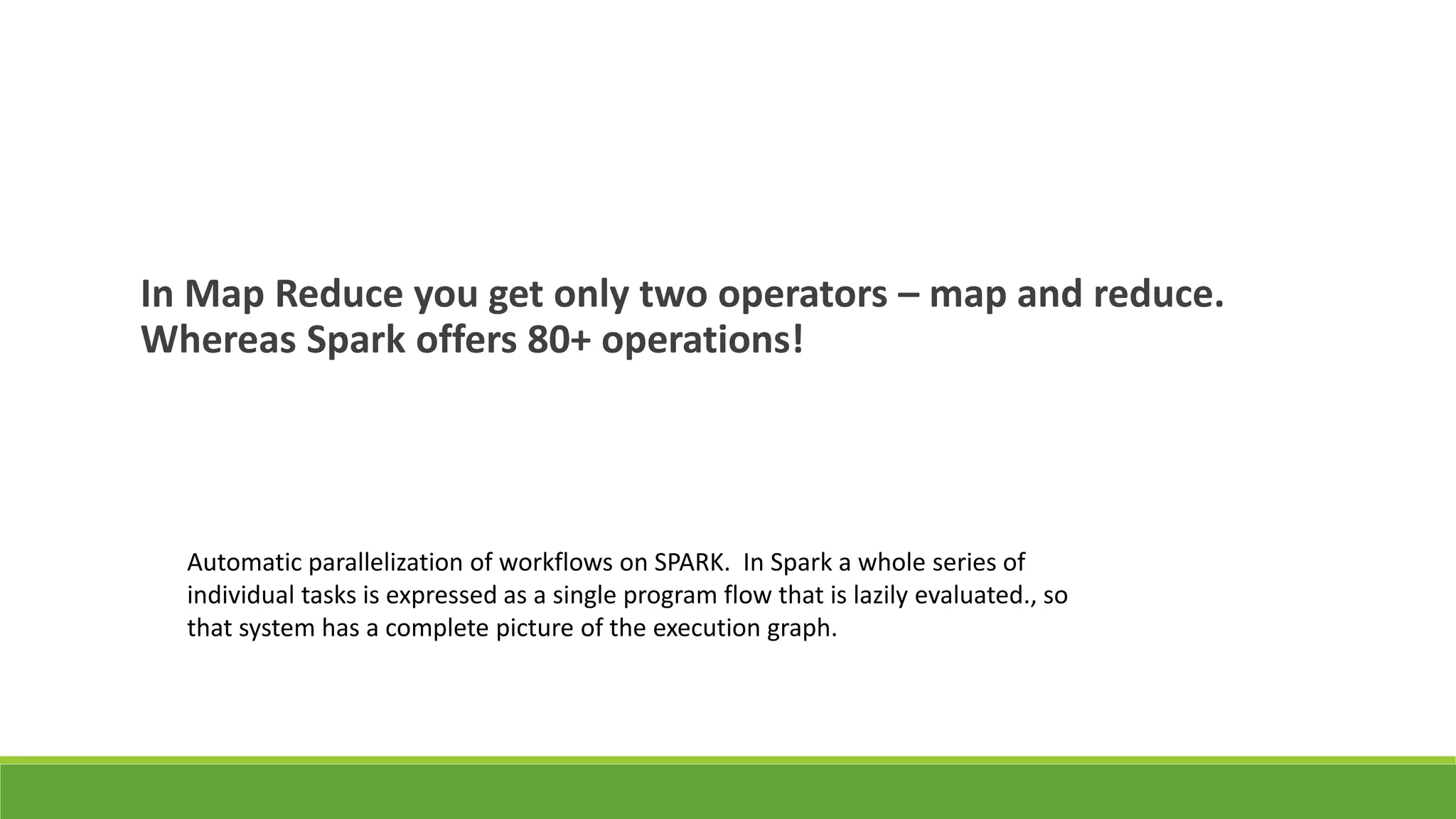 In Map Reduce you get only two operators – map and reduce. Whereas Spark offers 80+ operations!

Automatic parallelization of workflows on SPARK. In Spark a whole series of individual tasks is expressed as a single program flow that is lazily evaluated., so that system has a complete picture of the execution graph.